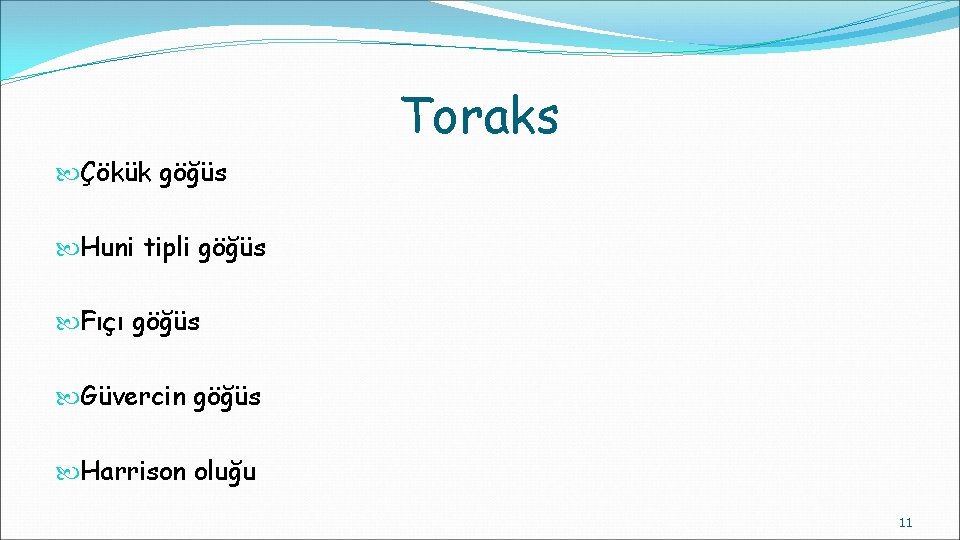 Toraks

Çökük göğüs

Huni tipli göğüs

Fıçı göğüs

Güvercin göğüs

Harrison oluğu

11